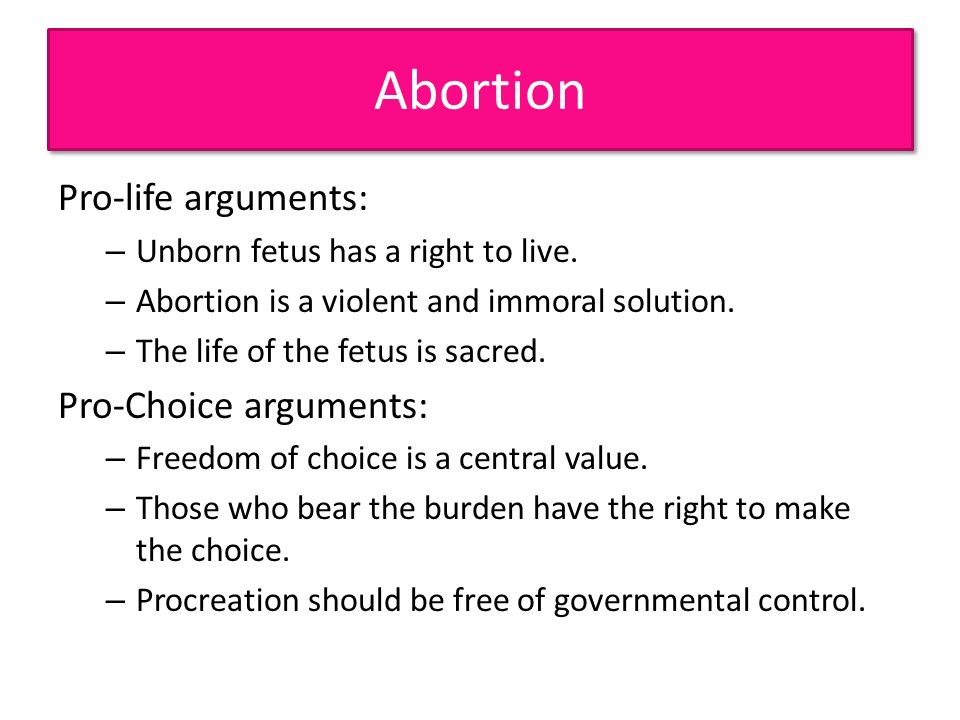 Abortion

Pro-life arguments:

– Unborn fetus has a right to live.
– Abortion is a violent and immoral solution.
– The life of the fetus is sacred.

Pro-Choice arguments:

– Freedom of choice is a central value.
– Those who bear the burden have the right to make the choice.
– Procreation should be free of governmental control.